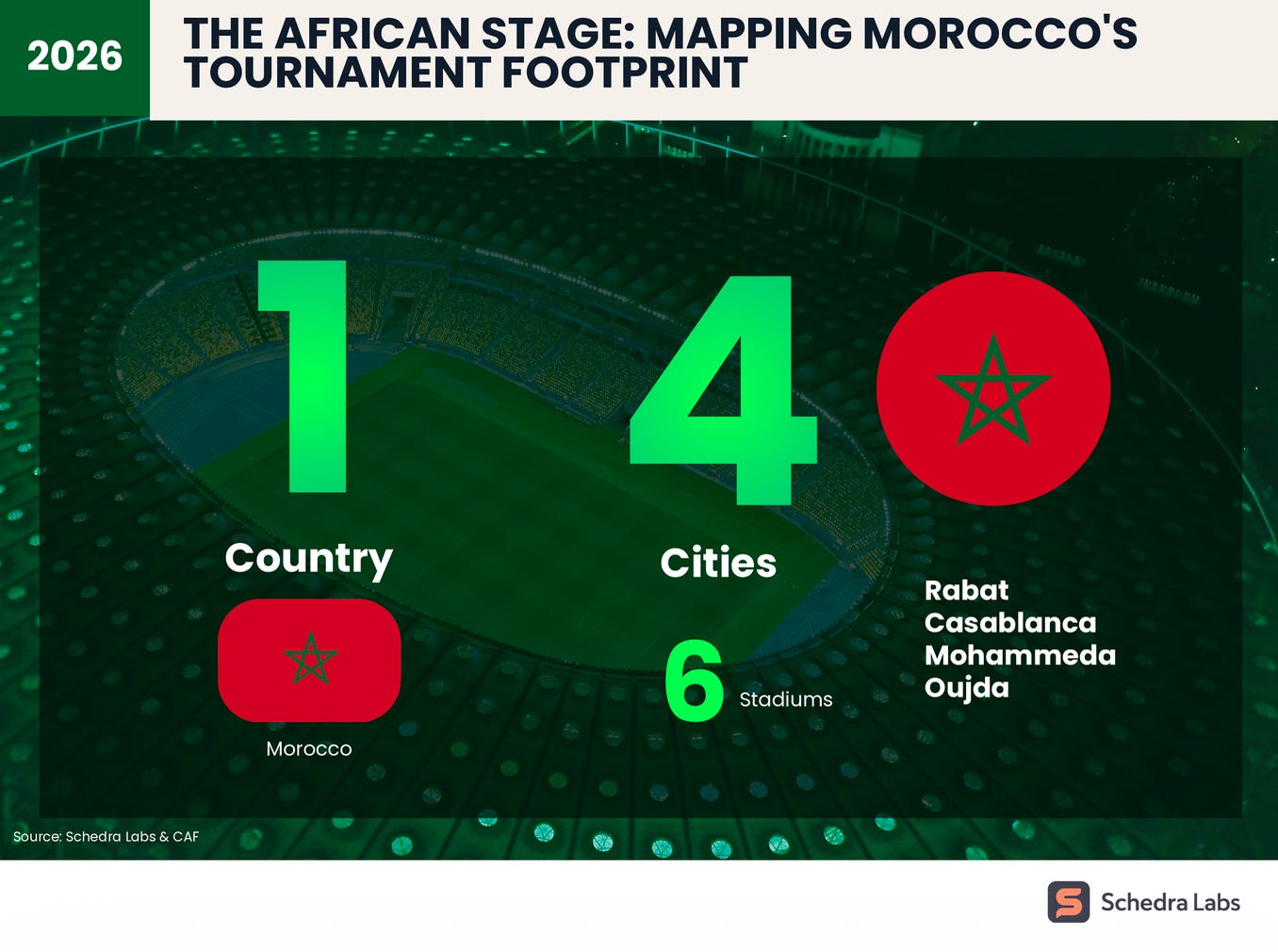 2026

THE AFRICAN STAGE: MAPPING MOROCCO'S TOURNAMENT FOOTPRINT

1

Country

Morocco

4

Cities

6 Stadiums

Rabat
Casablanca
Mohammeda
Oujda

Source: Schedra Labs & CAF

Schedra Labs